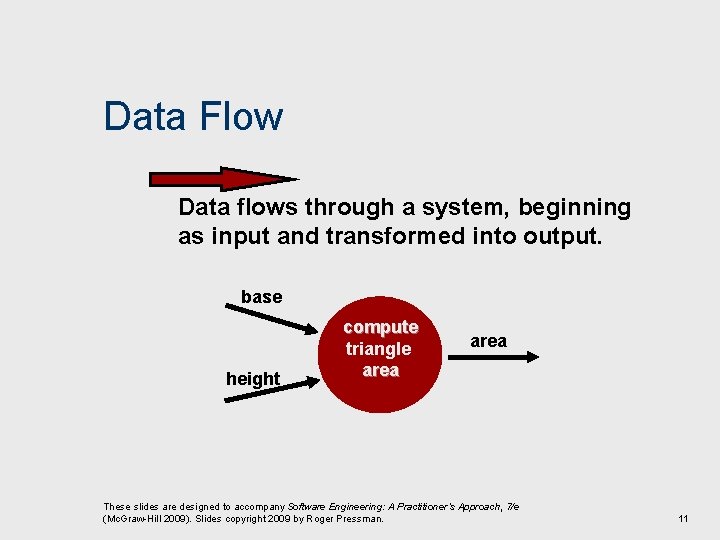 Data Flow

Data flows through a system, beginning as input and transformed into output.

base

height

compute triangle area

area

These slides are designed to accompany Software Engineering: A Practitioner's Approach, 7/e (McGraw-Hill 2009). Slides copyright 2009 by Roger Pressman.

11